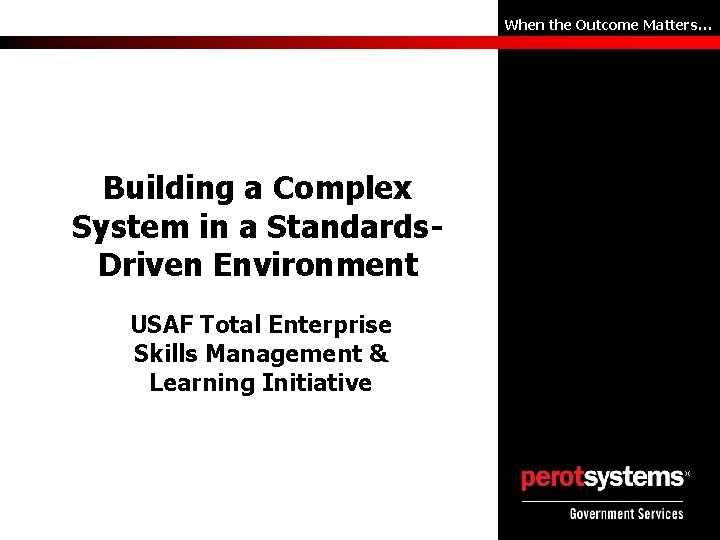 When the Outcome Matters...

Building a Complex System in a Standards-Driven Environment

USAF Total Enterprise Skills Management & Learning Initiative

perotsystems

Government Services